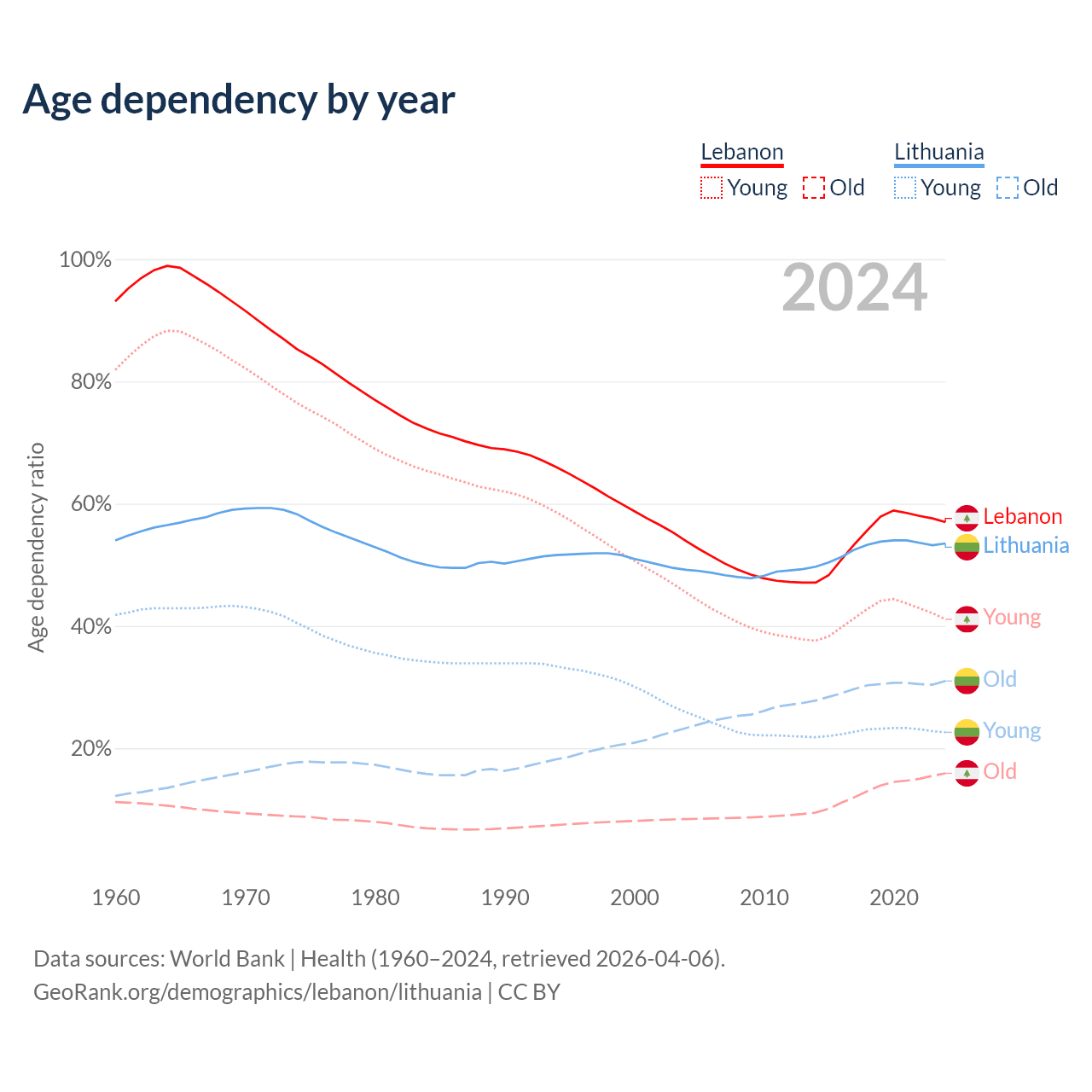 Age dependency by year

Lebanon
Young Old

Lithuania
Young Old

2024

100%
80%
60%
40%
20%

Age dependency ratio

Lebanon
Lithuania
Young
Old
Young
Old

1960
1970
1980
1990
2000
2010
2020

Data sources: World Bank | Health (1960–2024, retrieved 2026-04-06).
GeoRank.org/demographics/lebanon/lithuania | CC BY